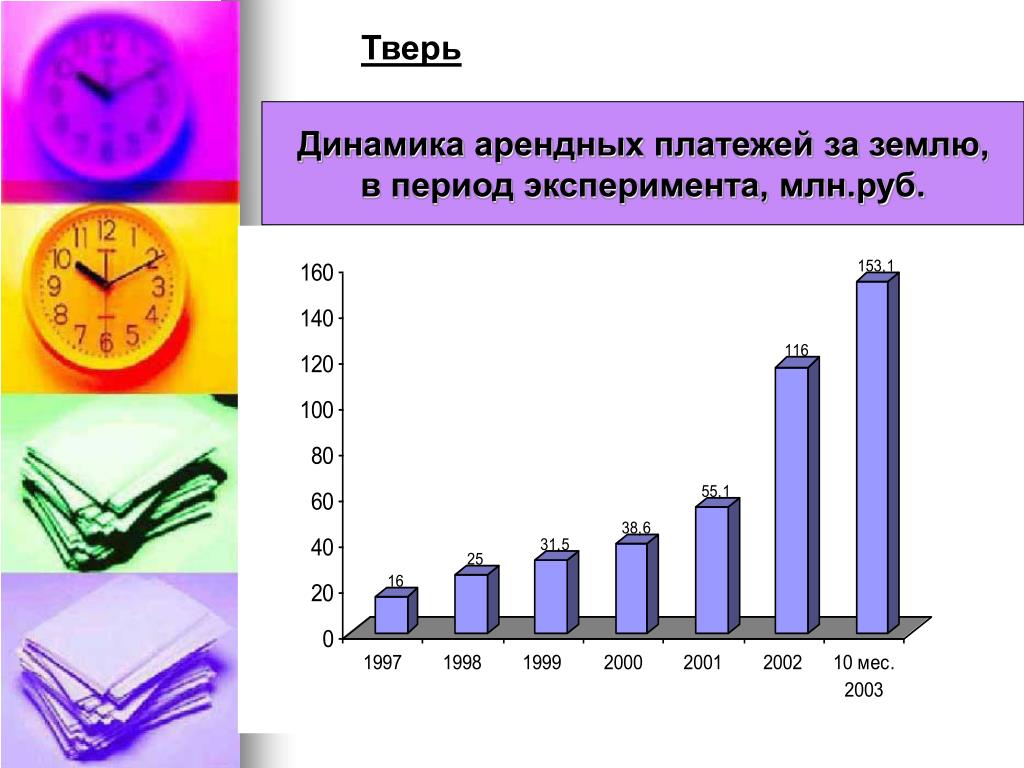 Тверь

Динамика арендных платежей за землю, в период эксперимента, млн.руб.

160
140
120
100
80
60
40
20
0

16
25
31,5
38,6
55,1
116
153,1

1997
1998
1999
2000
2001
2002
10 мес. 2003